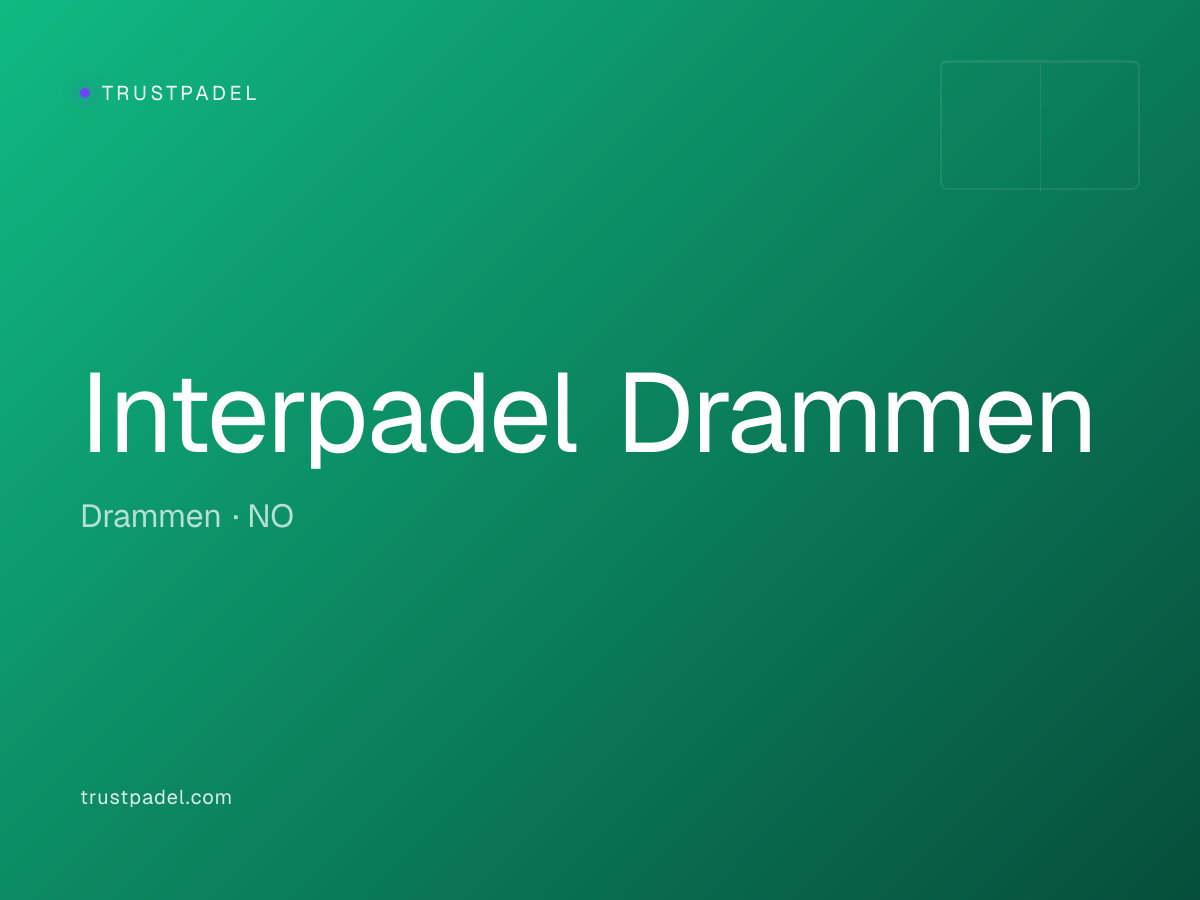 TRUSTPADEL

Interpadel Drammen

Drammen · NO

trustpadel.com